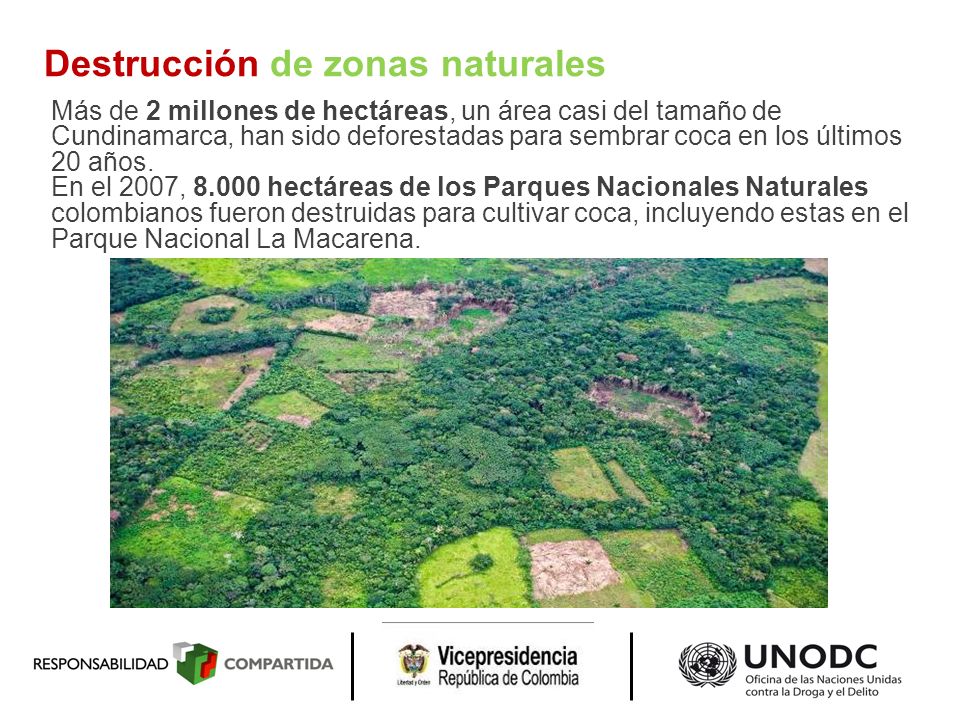 Destrucción de zonas naturales

Más de 2 millones de hectáreas, un área casi del tamaño de Cundinamarca, han sido deforestadas para sembrar coca en los últimos 20 años.
En el 2007, 8.000 hectáreas de los Parques Nacionales Naturales colombianos fueron destruidas para cultivar coca, incluyendo estas en el Parque Nacional La Macarena.

RESPONSABILIDAD COMPARTIDA

Libertad y Orden Vicepresidencia República de Colombia

UNODC Oficina de las Naciones Unidas contra la Droga y el Delito